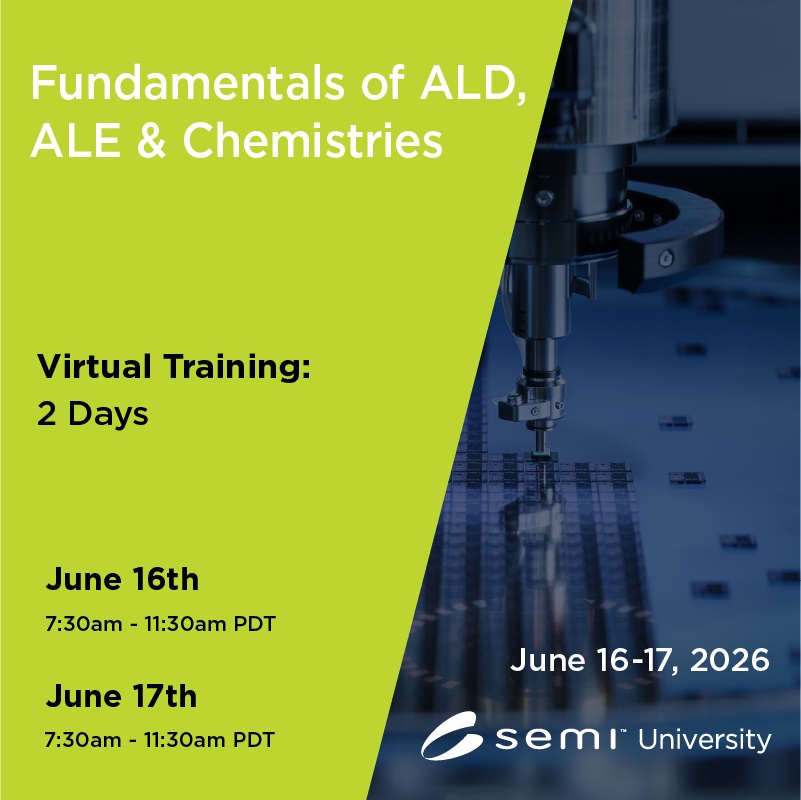 Fundamentals of ALD, ALE & Chemistries

Virtual Training:
2 Days

June 16th
7:30am - 11:30am PDT

June 17th
7:30am - 11:30am PDT

June 16-17, 2026

semi™ University